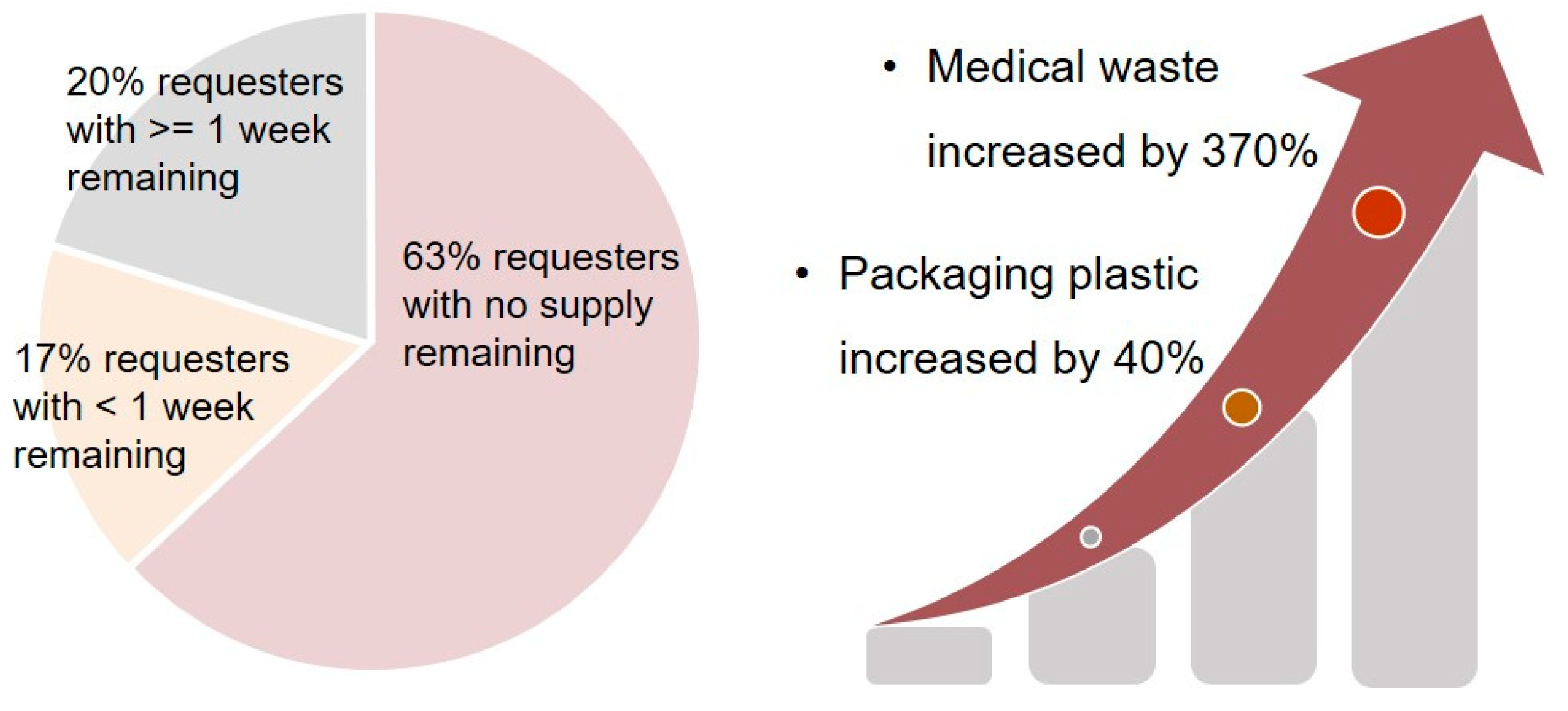 20% requesters with >= 1 week remaining

63% requesters with no supply remaining

17% requesters with < 1 week remaining

• Medical waste increased by 370%

• Packaging plastic increased by 40%